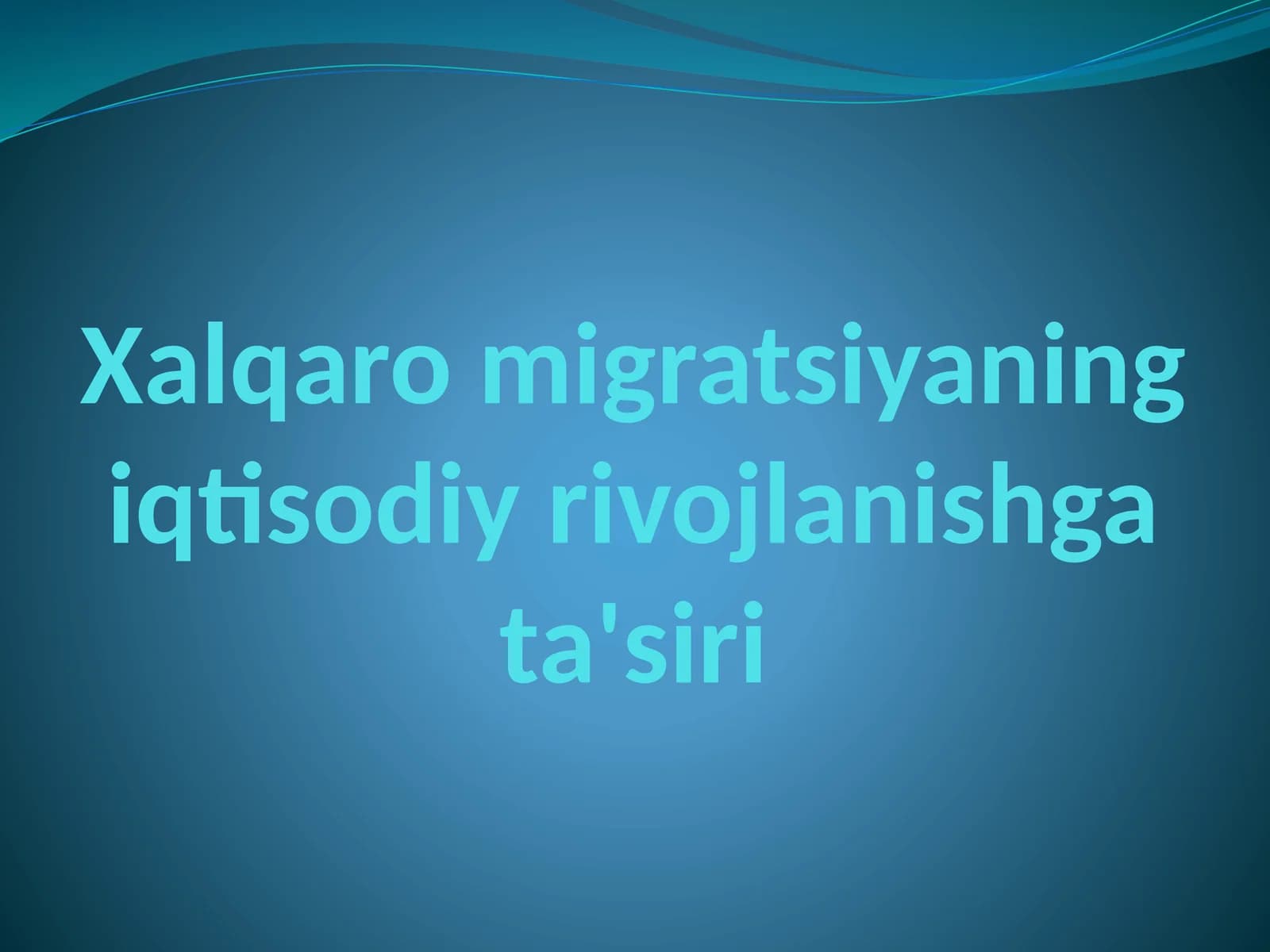 Xalqaro migratsiyaning iqtisodiy rivojlanishga ta'siri